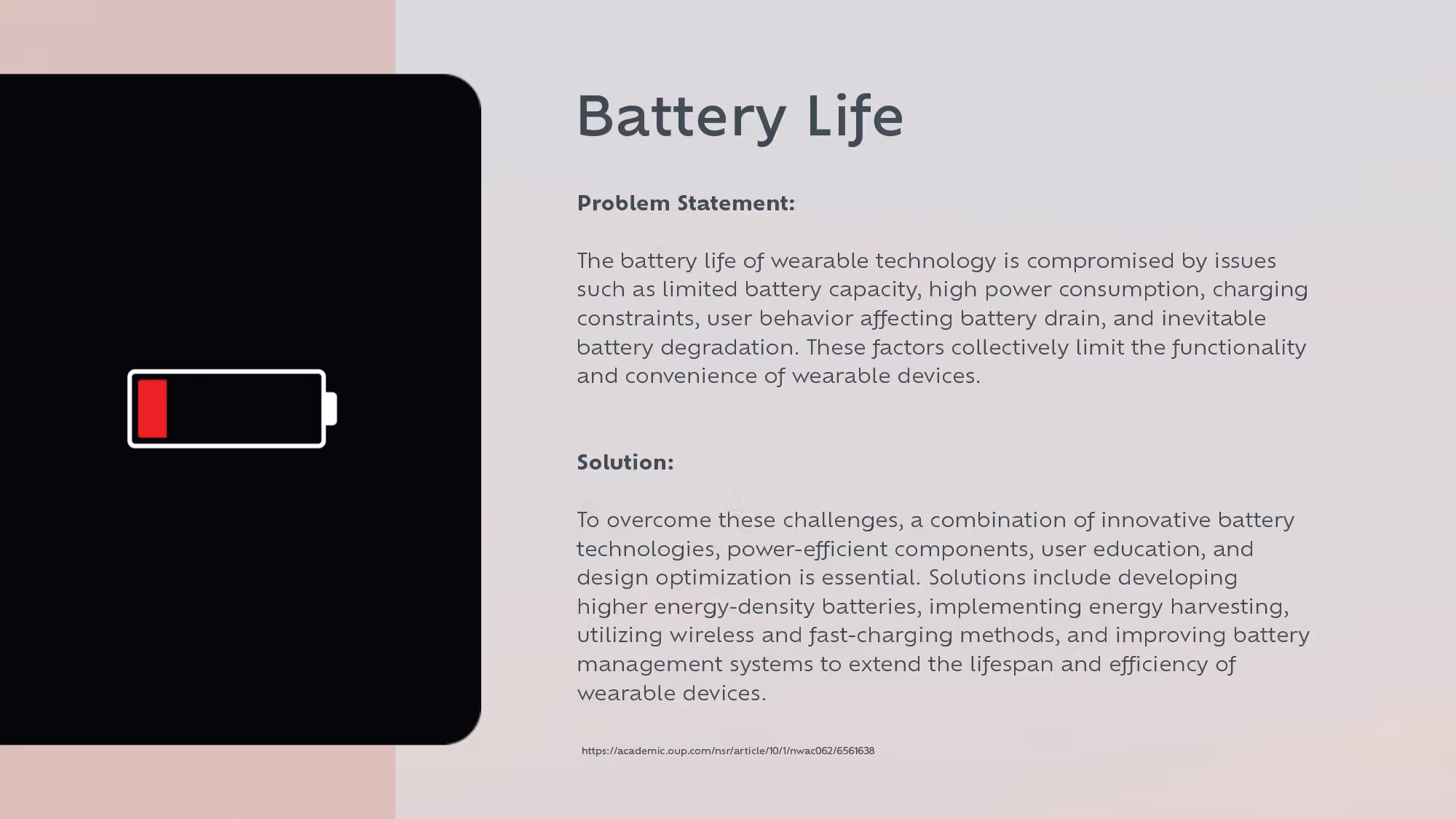 Battery Life

Problem Statement:

The battery life of wearable technology is compromised by issues such as limited battery capacity, high power consumption, charging constraints, user behavior affecting battery drain, and inevitable battery degradation. These factors collectively limit the functionality and convenience of wearable devices.

Solution:

To overcome these challenges, a combination of innovative battery technologies, power-efficient components, user education, and design optimization is essential. Solutions include developing higher energy-density batteries, implementing energy harvesting, utilizing wireless and fast-charging methods, and improving battery management systems to extend the lifespan and efficiency of wearable devices.

https://academic.oup.com/nsr/article/10/1/nwac062/6561638